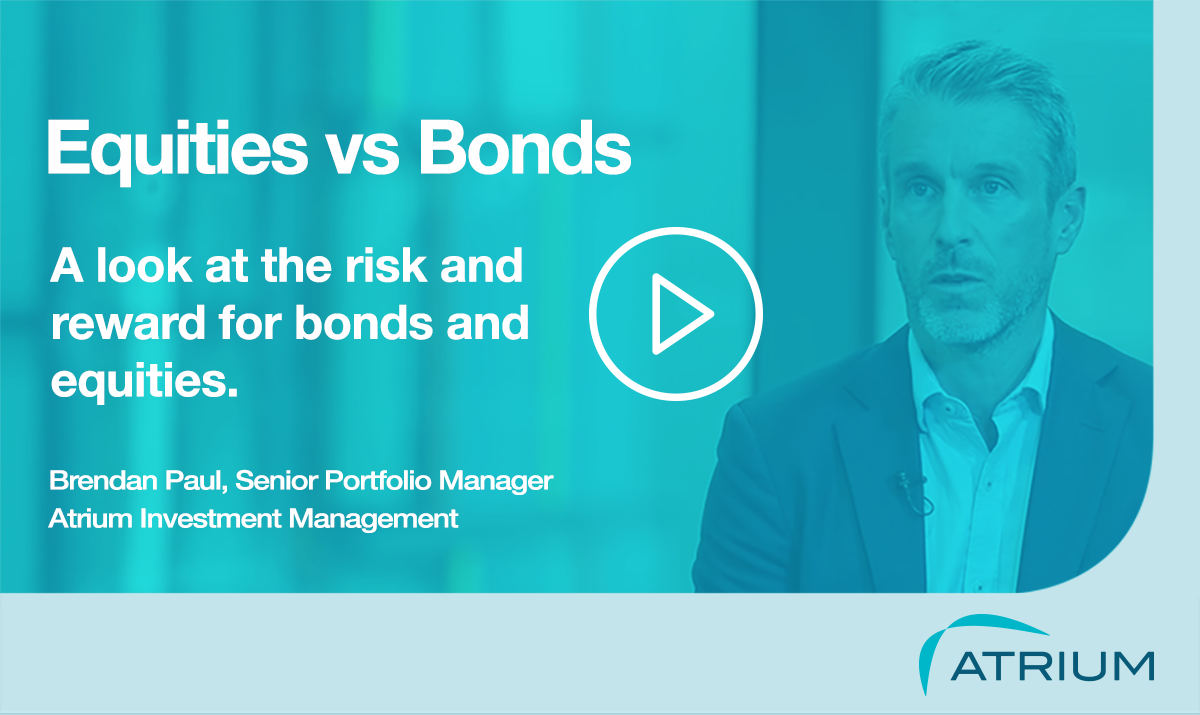 Equities vs Bonds

A look at the risk and reward for bonds and equities.

Brendan Paul, Senior Portfolio Manager
Atrium Investment Management

ATRIUM